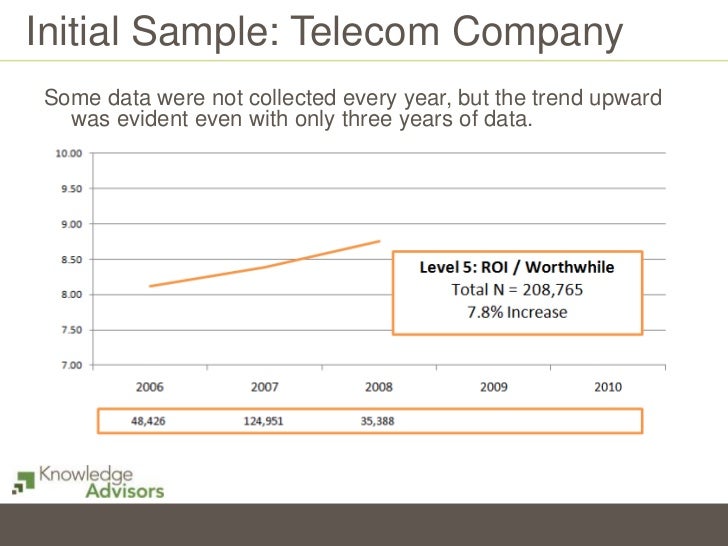 Initial Sample: Telecom Company

Some data were not collected every year, but the trend upward was evident even with only three years of data.

10.00
9.50
9.00
8.50
8.00
7.50
7.00

Level 5: ROI / Worthwhile
Total N = 208,765
7.8% Increase

2006
2007
2008
2009
2010

48,426
124,951
35,388

Knowledge Advisors